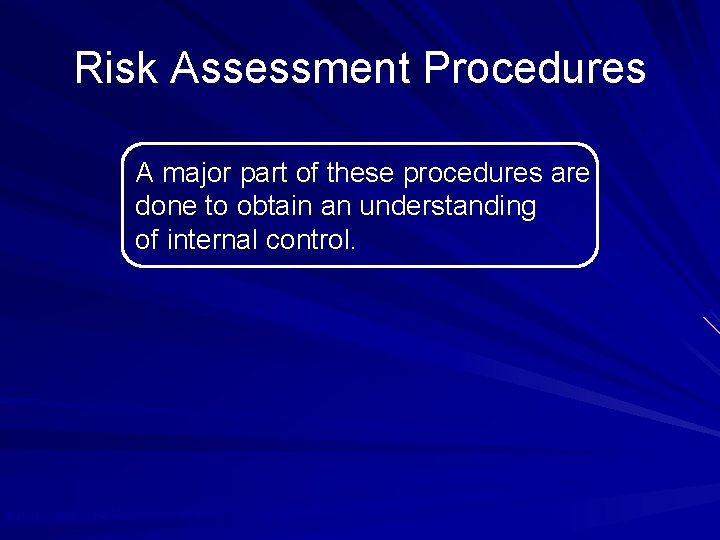 Risk Assessment Procedures

A major part of these procedures are done to obtain an understanding of internal control.